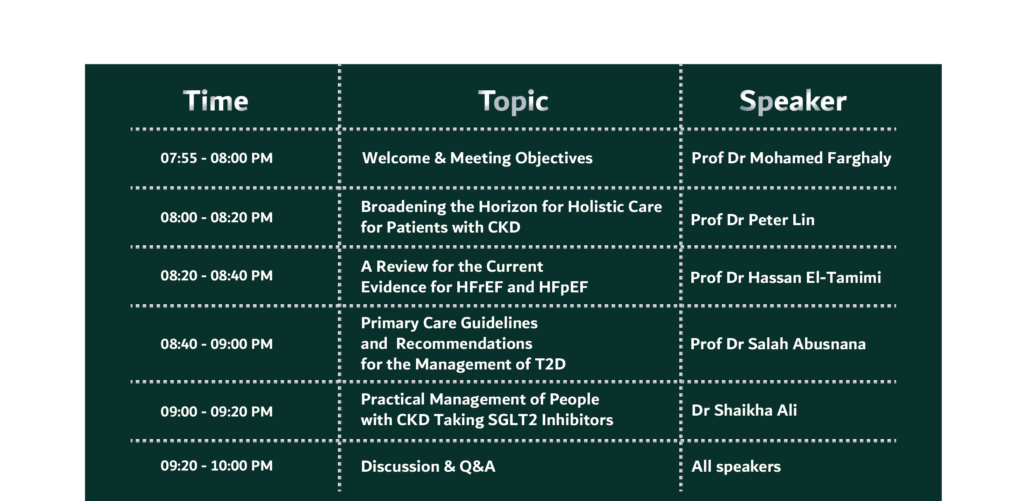 | Time | Topic | Speaker |
|---|---|---|
| 07:55 - 08:00 PM | Welcome & Meeting Objectives | Prof Dr Mohamed Farghaly |
| 08:00 - 08:20 PM | Broadening the Horizon for Holistic Care for Patients with CKD | Prof Dr Peter Lin |
| 08:20 - 08:40 PM | A Review for the Current Evidence for HFrEF and HFpEF | Prof Dr Hassan El-Tamimi |
| 08:40 - 09:00 PM | Primary Care Guidelines and Recommendations for the Management of T2D | Prof Dr Salah Abusnana |
| 09:00 - 09:20 PM | Practical Management of People with CKD Taking SGLT2 Inhibitors | Dr Shaikha Ali |
| 09:20 - 10:00 PM | Discussion & Q&A | All speakers |